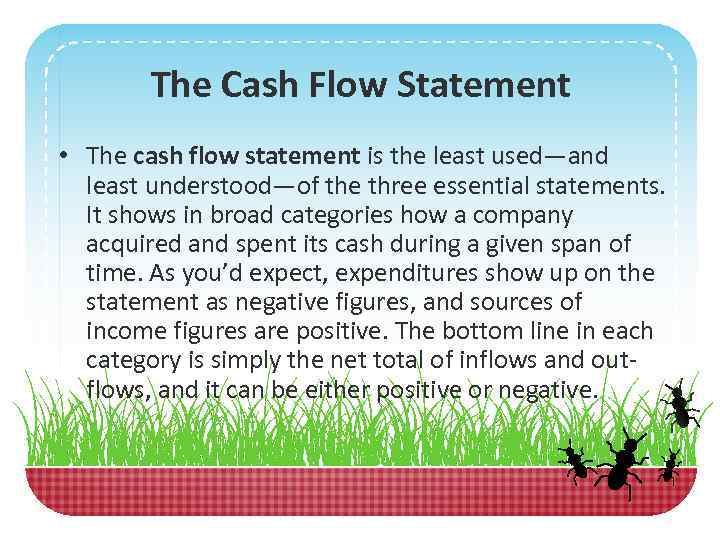 The Cash Flow Statement

• The cash flow statement is the least used—and least understood—of the three essential statements. It shows in broad categories how a company acquired and spent its cash during a given span of time. As you'd expect, expenditures show up on the statement as negative figures, and sources of income figures are positive. The bottom line in each category is simply the net total of inflows and outflows, and it can be either positive or negative.